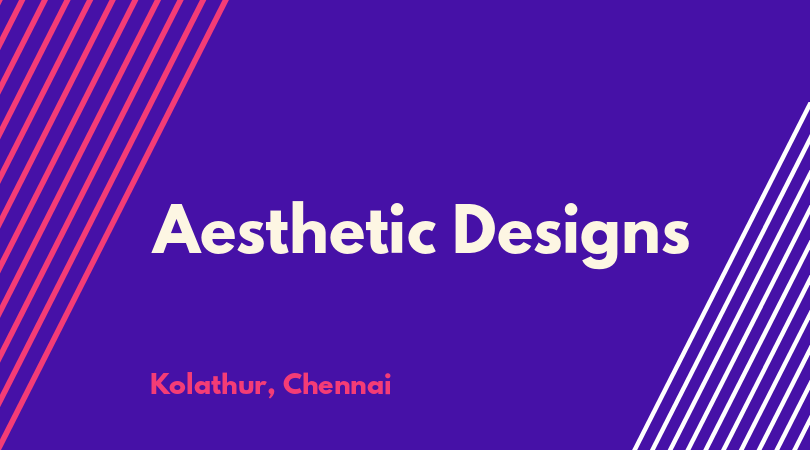 Aesthetic Designs

Kolathur, Chennai